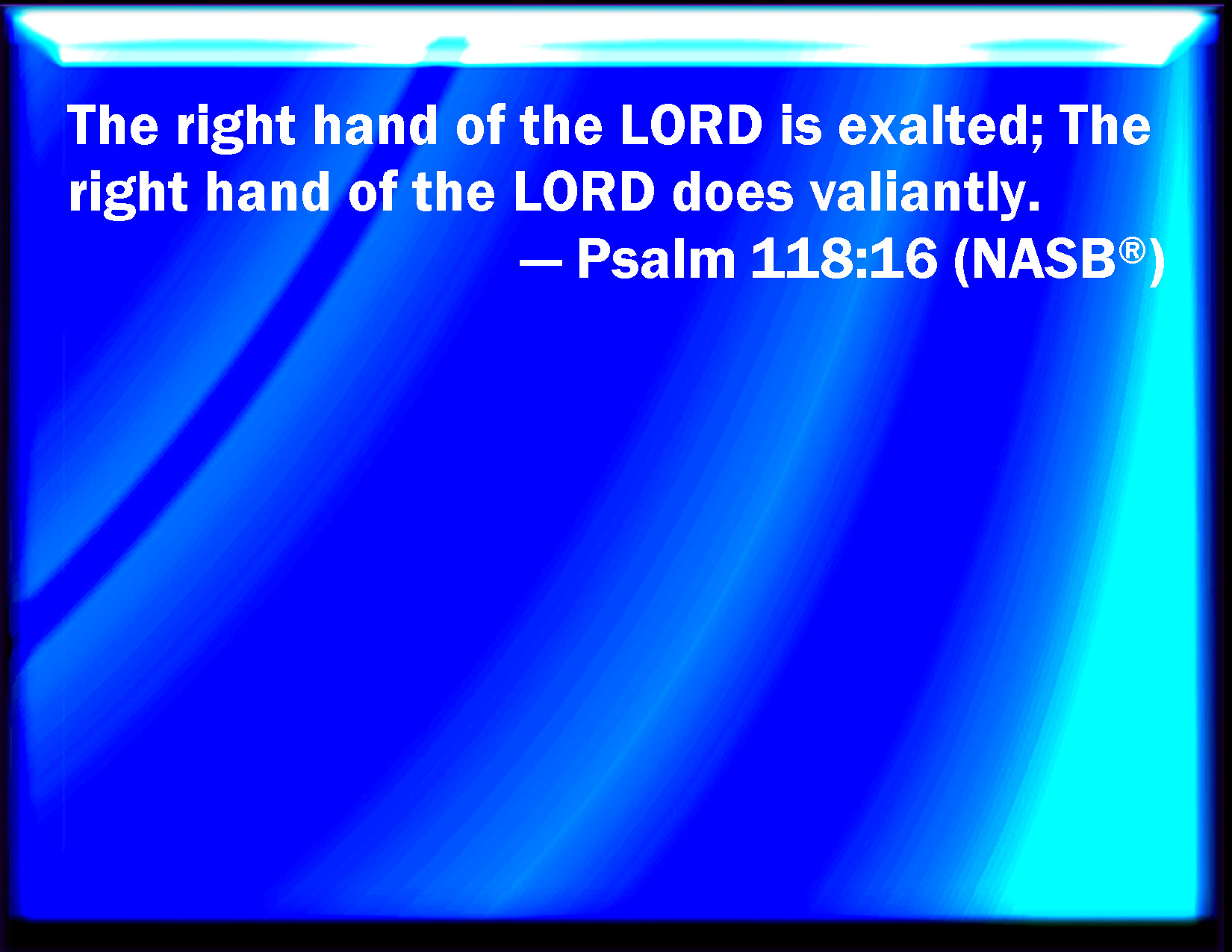 The right hand of the LORD is exalted; The right hand of the LORD does valiantly.

— Psalm 118:16 (NASB®)